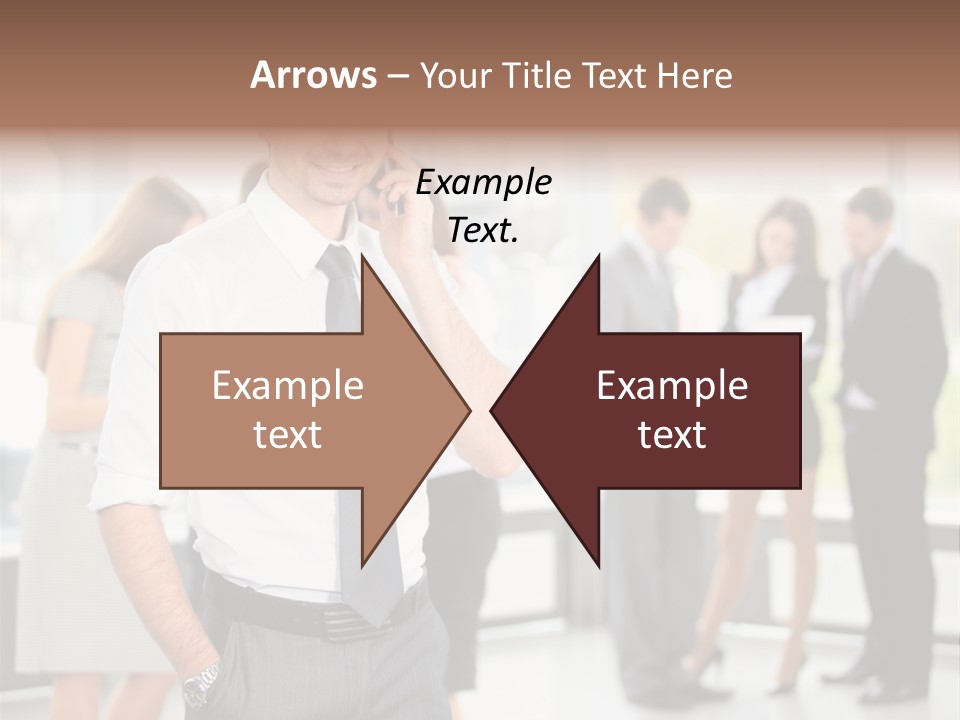 Arrows – Your Title Text Here

Example Text.

Example text

Example text